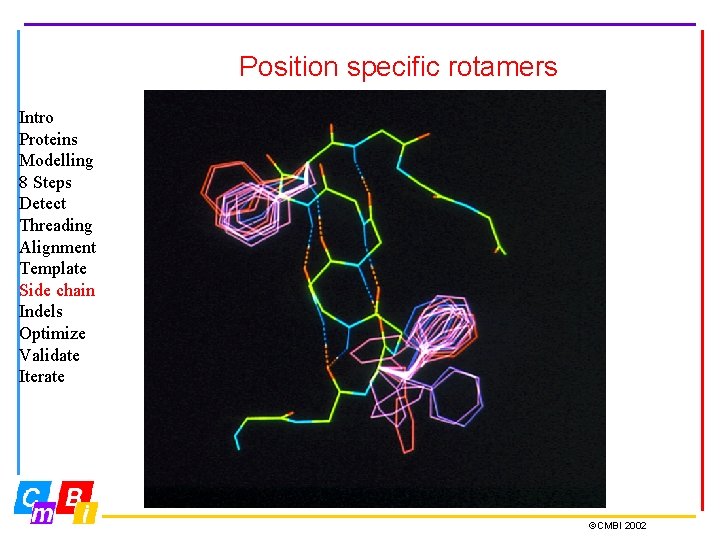 Position specific rotamers

Intro
Proteins
Modelling
8 Steps
Detect
Threading
Alignment
Template
Side chain
Indels
Optimize
Validate
Iterate

C m B i

©CMBI 2002